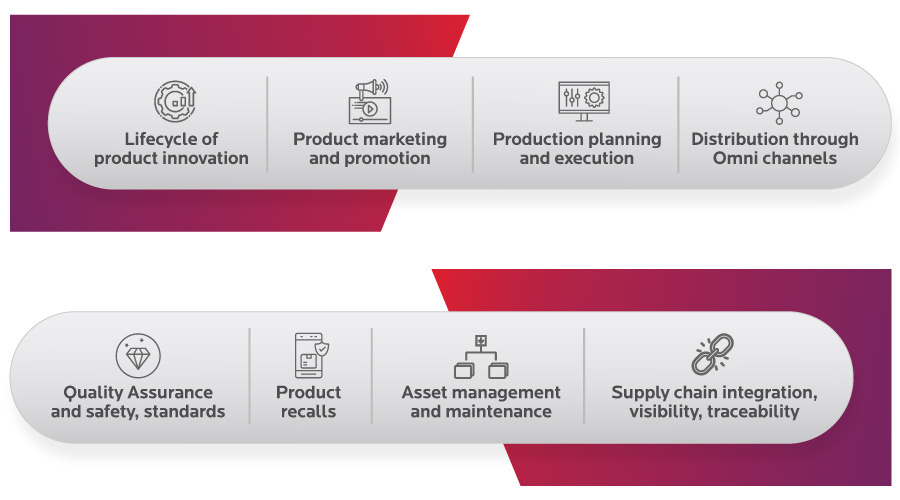 Lifecycle of product innovation

Product marketing and promotion

Production planning and execution

Distribution through Omni channels

Quality Assurance and safety, standards

Product recalls

Asset management and maintenance

Supply chain integration, visibility, traceability